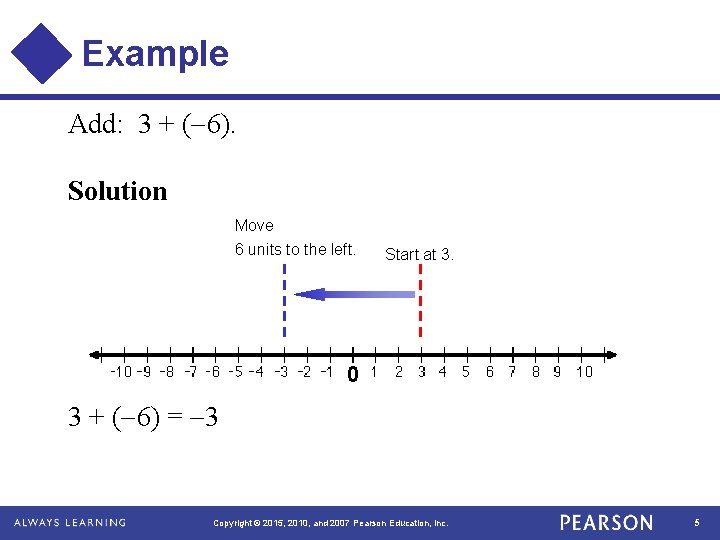 Example

Add: $3 + (-6)$.

Solution

Move
6 units to the left.

Start at 3.

-10 -9 -8 -7 -6 -5 -4 -3 -2 -1 0 1 2 3 4 5 6 7 8 9 10

$3 + (-6) = -3$

ALWAYS LEARNING

Copyright © 2015, 2010, and 2007 Pearson Education, Inc.

PEARSON

5